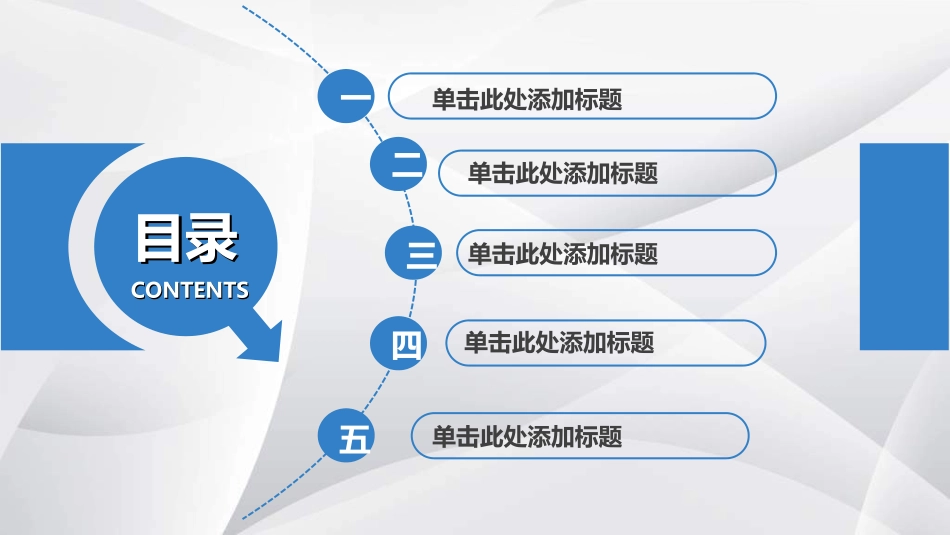 目录
CONTENTS

一 单击此处添加标题

二 单击此处添加标题

三 单击此处添加标题

四 单击此处添加标题

五 单击此处添加标题